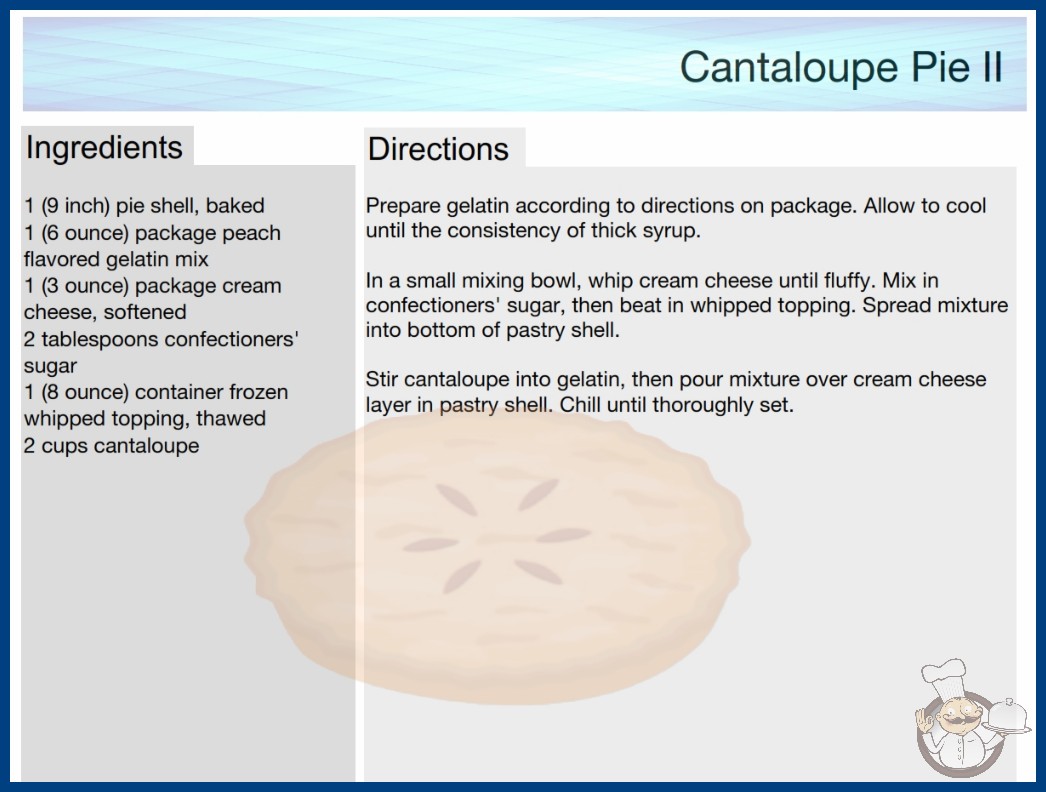 Cantaloupe Pie II

Ingredients

1 (9 inch) pie shell, baked
1 (6 ounce) package peach flavored gelatin mix
1 (3 ounce) package cream cheese, softened
2 tablespoons confectioners' sugar
1 (8 ounce) container frozen whipped topping, thawed
2 cups cantaloupe

Directions

Prepare gelatin according to directions on package. Allow to cool until the consistency of thick syrup.

In a small mixing bowl, whip cream cheese until fluffy. Mix in confectioners' sugar, then beat in whipped topping. Spread mixture into bottom of pastry shell.

Stir cantaloupe into gelatin, then pour mixture over cream cheese layer in pastry shell. Chill until thoroughly set.